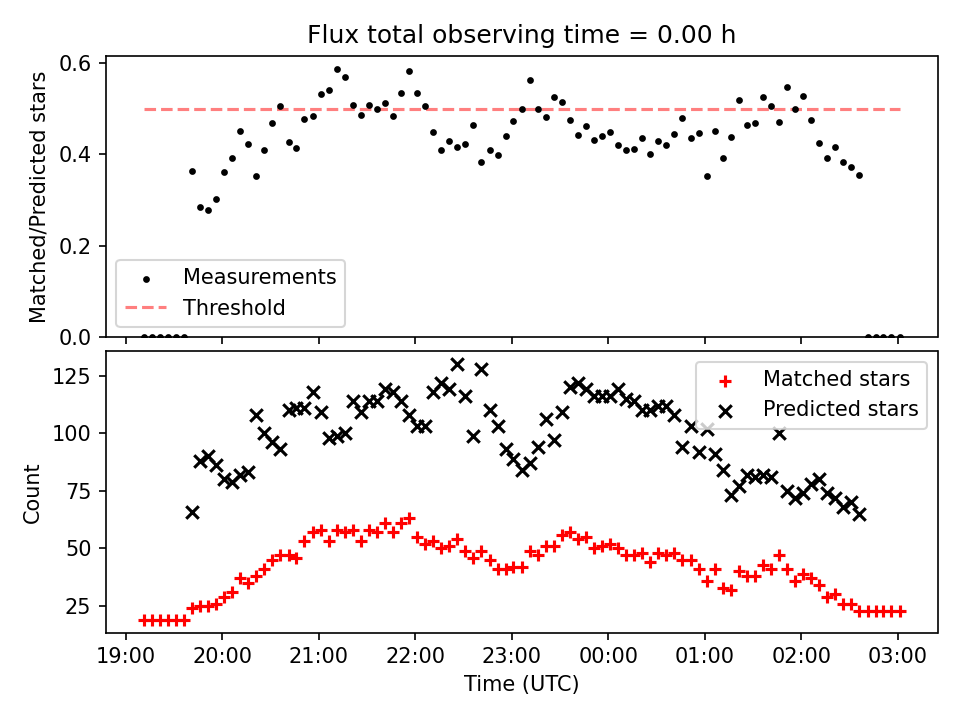 Flux total observing time = 0.00 h

Matched/Predicted stars

0.6
0.4
0.2
0.0

Measurements
Threshold

Count

125
100
75
50
25

Matched stars
Predicted stars

19:00 20:00 21:00 22:00 23:00 00:00 01:00 02:00 03:00

Time (UTC)